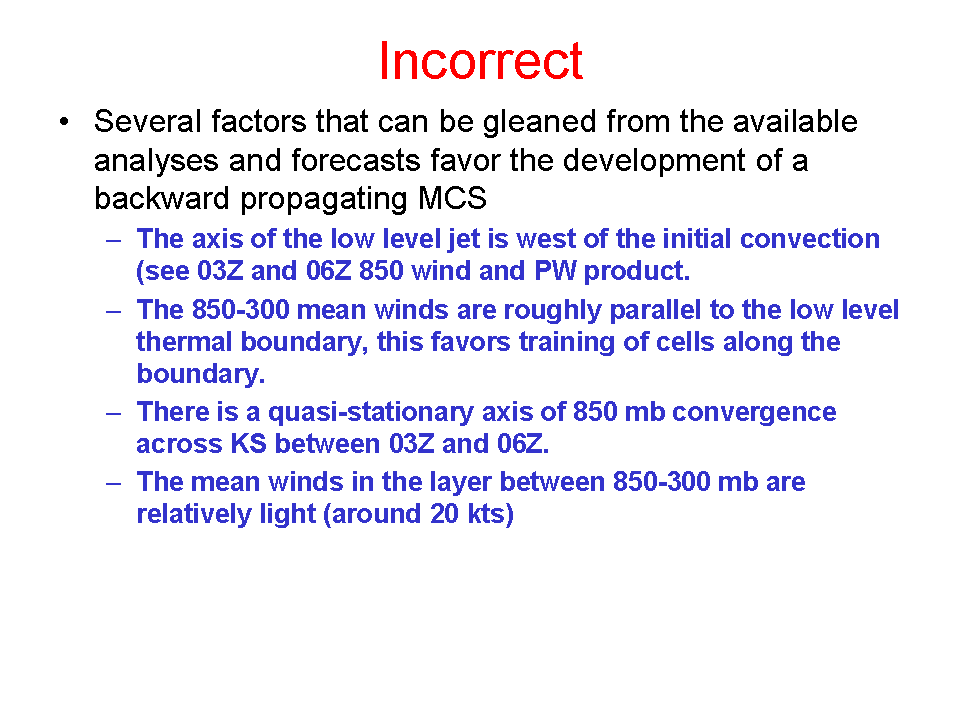 Incorrect

• Several factors that can be gleaned from the available analyses and forecasts favor the development of a backward propagating MCS

– The axis of the low level jet is west of the initial convection (see 03Z and 06Z 850 wind and PW product.

– The 850-300 mean winds are roughly parallel to the low level thermal boundary, this favors training of cells along the boundary.

– There is a quasi-stationary axis of 850 mb convergence across KS between 03Z and 06Z.

– The mean winds in the layer between 850-300 mb are relatively light (around 20 kts)